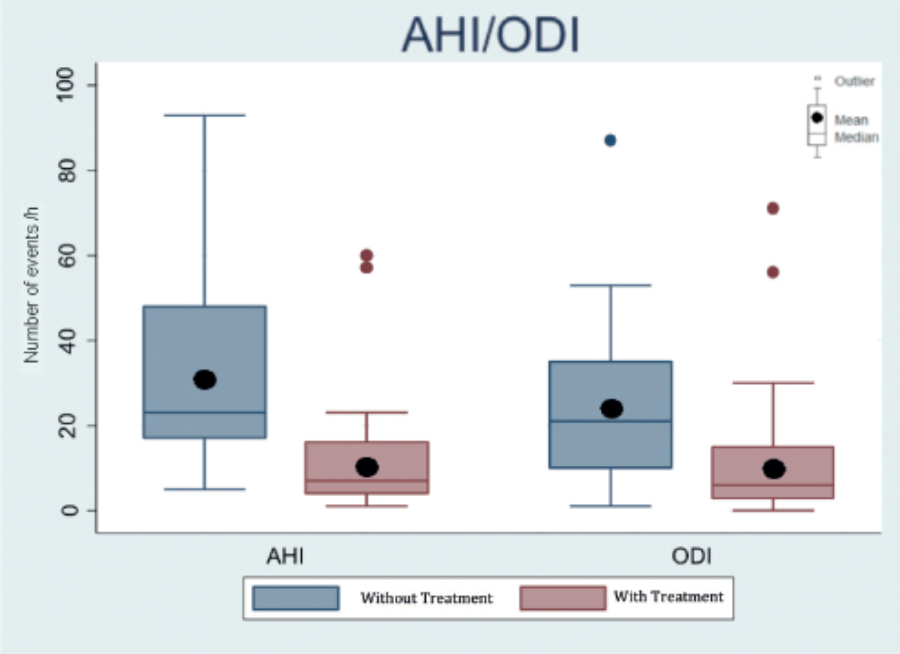 AHI/ODI

Outlier
Mean
Median

Number of events /h

100
80
60
40
20
0

AHI
ODI

Without Treatment
With Treatment